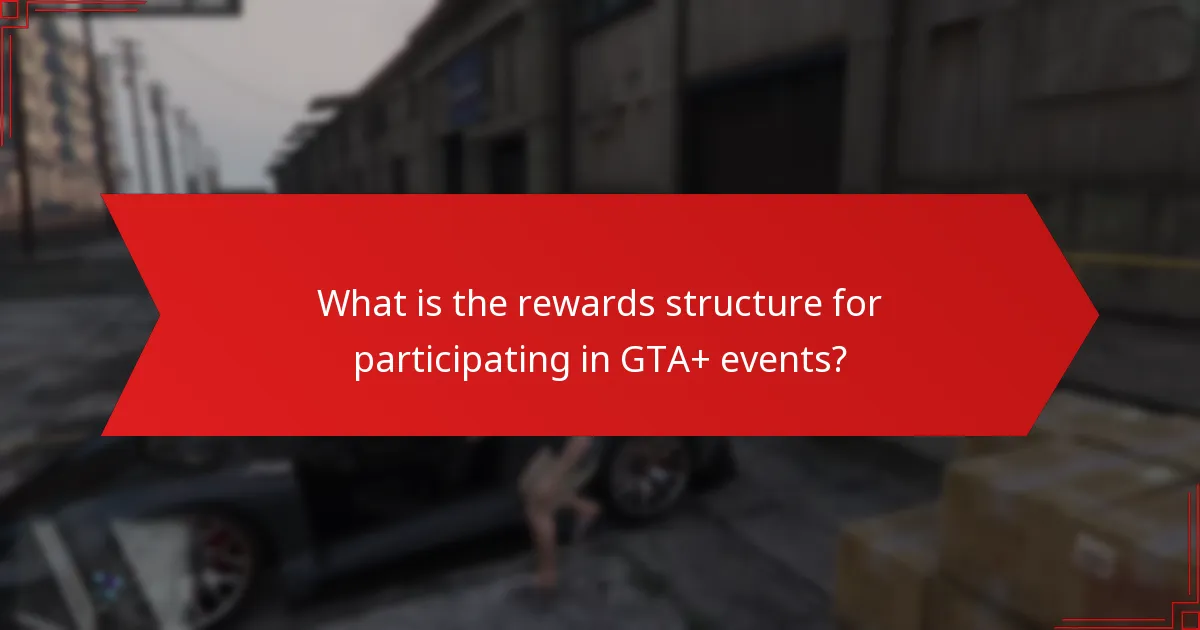 What is the rewards structure for participating in GTA+ events?